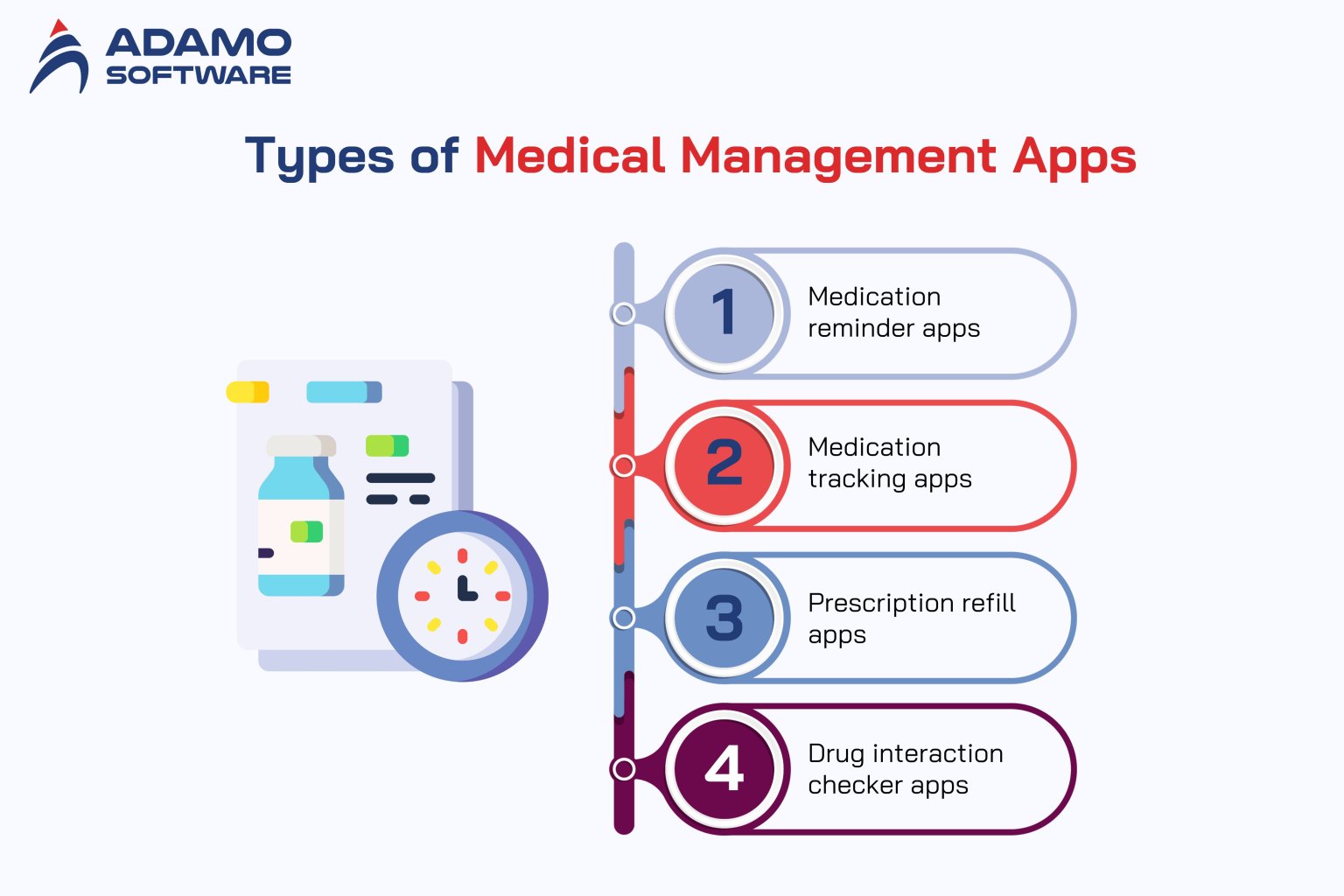 ADAMO
SOFTWARE

Types of Medical Management Apps

1 Medication reminder apps

2 Medication tracking apps

3 Prescription refill apps

4 Drug interaction checker apps